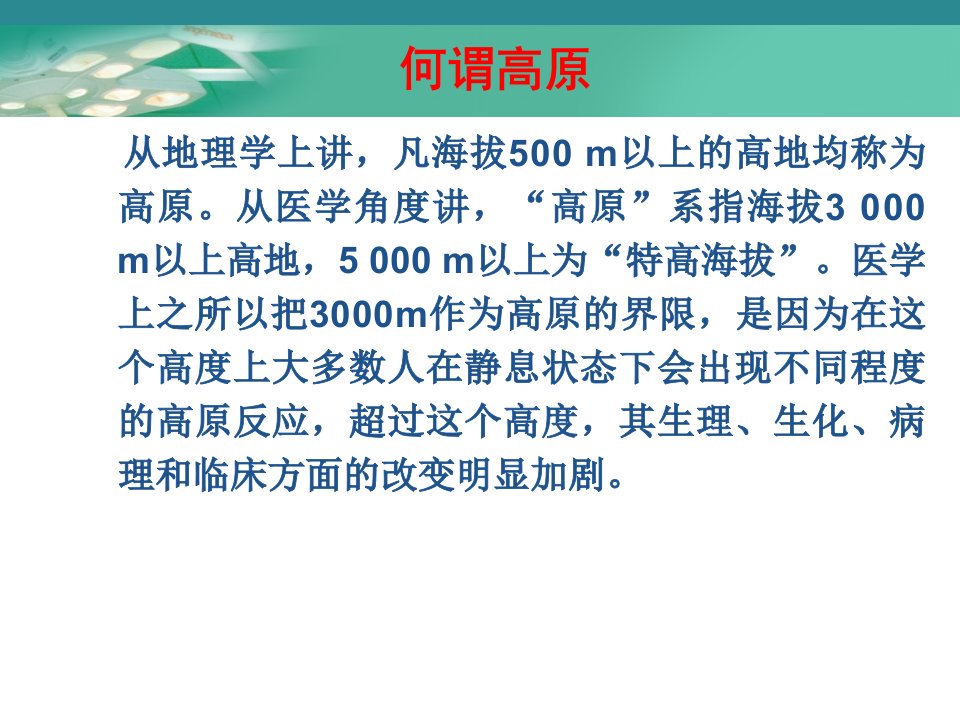 何谓高原

从地理学上讲，凡海拔500 m以上的高地均称为高原。从医学角度讲，“高原”系指海拔3 000 m以上高地，5 000 m以上为“特高海拔”。医学上之所以把3000m作为高原的界限，是因为在这个高度上大多数人在静息状态下会出现不同程度的高原反应，超过这个高度，其生理、生化、病理和临床方面的改变明显加剧。